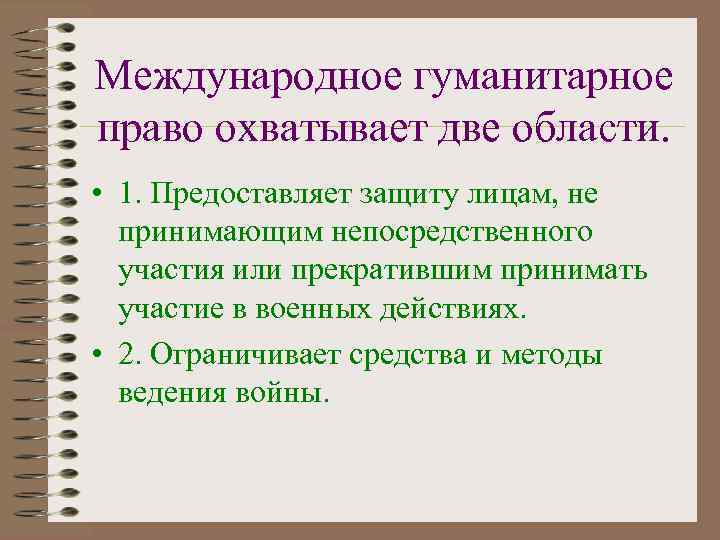 Международное гуманитарное право охватывает две области.

• 1. Предоставляет защиту лицам, не принимающим непосредственного участия или прекратившим принимать участие в военных действиях.

• 2. Ограничивает средства и методы ведения войны.